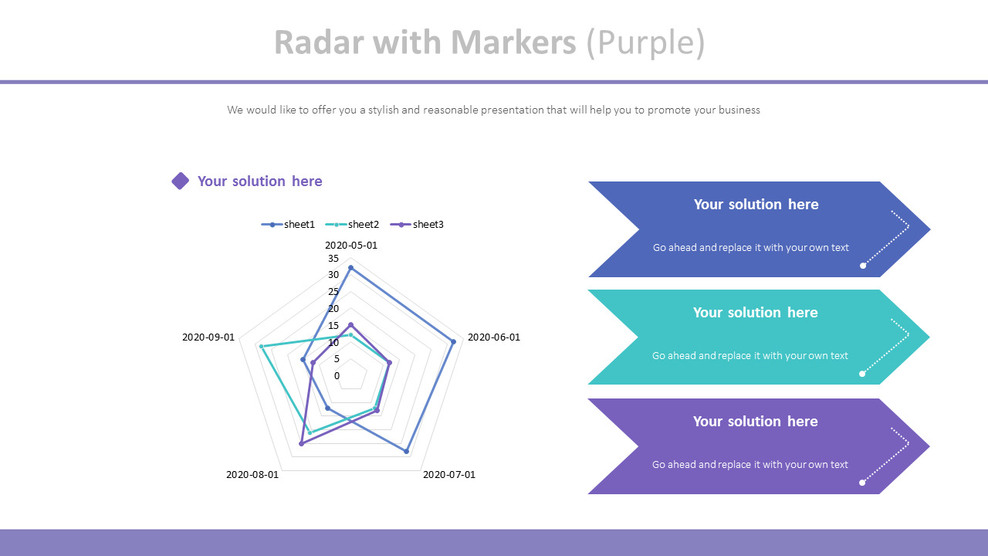 Radar with Markers (Purple)

We would like to offer you a stylish and reasonable presentation that will help you to promote your business

Your solution here

sheet1 sheet2 sheet3

2020-05-01
35
30
25
20
15
10
5
0
2020-06-01
2020-07-01
2020-08-01
2020-09-01

Your solution here

Go ahead and replace it with your own text

Your solution here

Go ahead and replace it with your own text

Your solution here

Go ahead and replace it with your own text